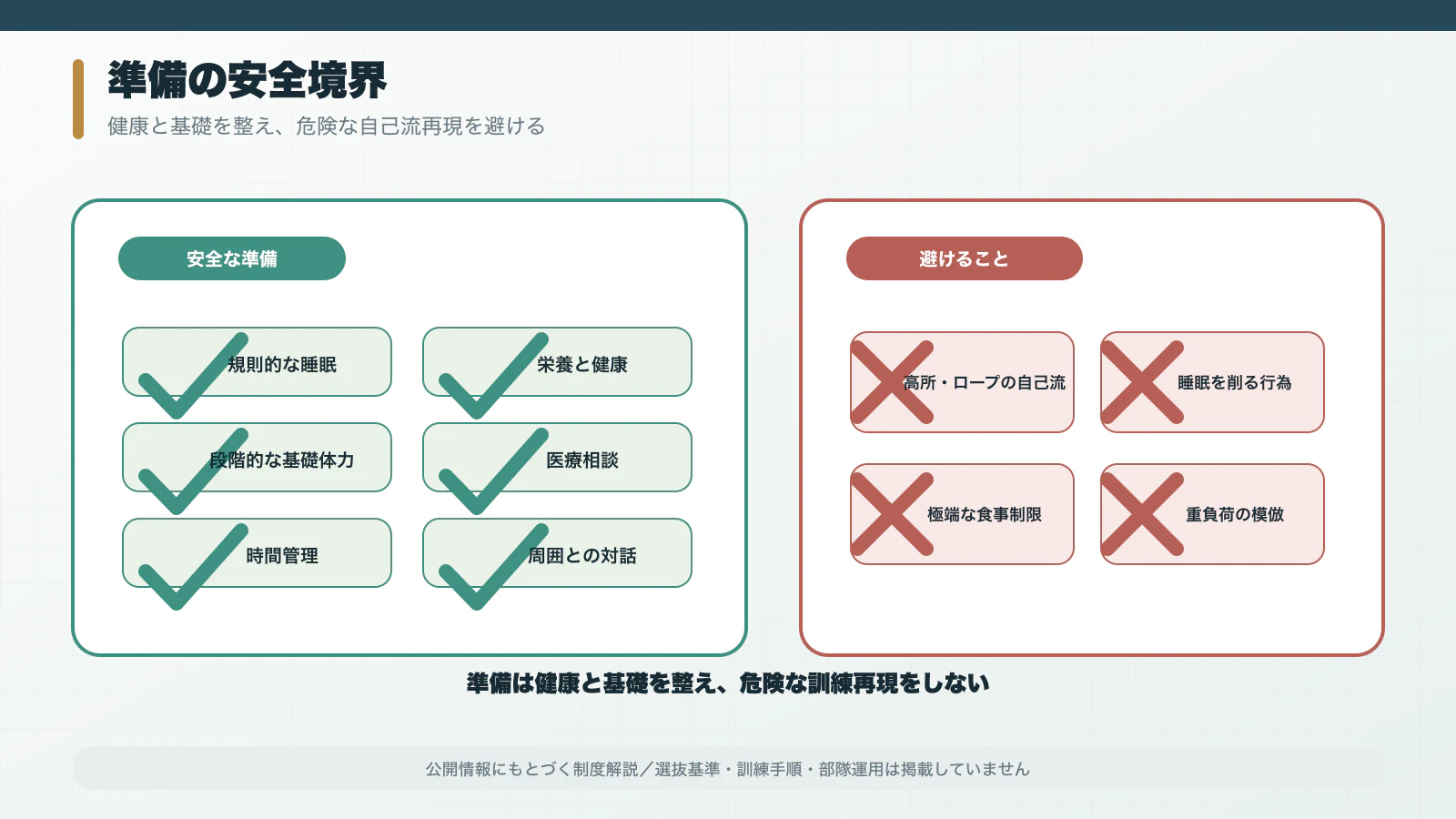 準備の安全境界

健康と基礎を整え、危険な自己流再現を避ける

安全な準備

規則的な睡眠

栄養と健康

段階的な基礎体力

医療相談

時間管理

周囲との対話

避けること

高所・ロープの自己流

睡眠を削る行為

極端な食事制限

重負荷の模倣

準備は健康と基礎を整え、危険な訓練再現をしない

公開情報にもとづく制度解説／選抜基準・訓練手順・部隊運用は掲載していません